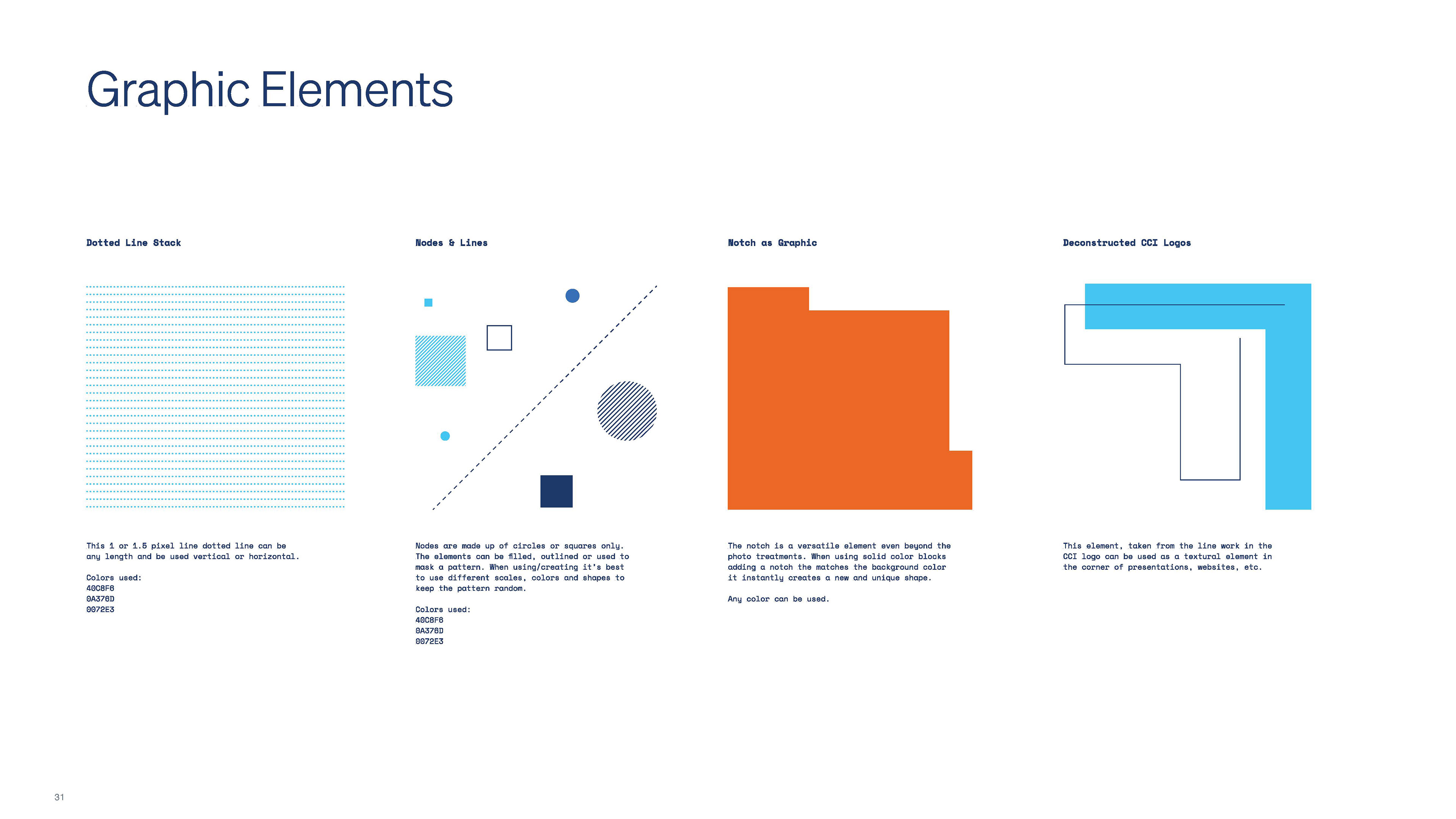 Graphic Elements

Dotted Line Stack

This 1 or 1.5 pixel line dotted line can be any length and be used vertical or horizontal.

Colors used:
40C8F6
0A376D
0072E3

Nodes & Lines

Nodes are made up of circles or squares only. The elements can be filled, outlined or used to mask a pattern. When using/creating it's best to use different scales, colors and shapes to keep the pattern random.

Colors used:
40C8F6
0A376D
0072E3

Notch as Graphic

The notch is a versatile element even beyond the photo treatments. When using solid color blocks adding a notch the matches the background color it instantly creates a new and unique shape.

Any color can be used.

Deconstructed CCI Logos

This element, taken from the line work in the CCI logo can be used as a textural element in the corner of presentations, websites, etc.

31